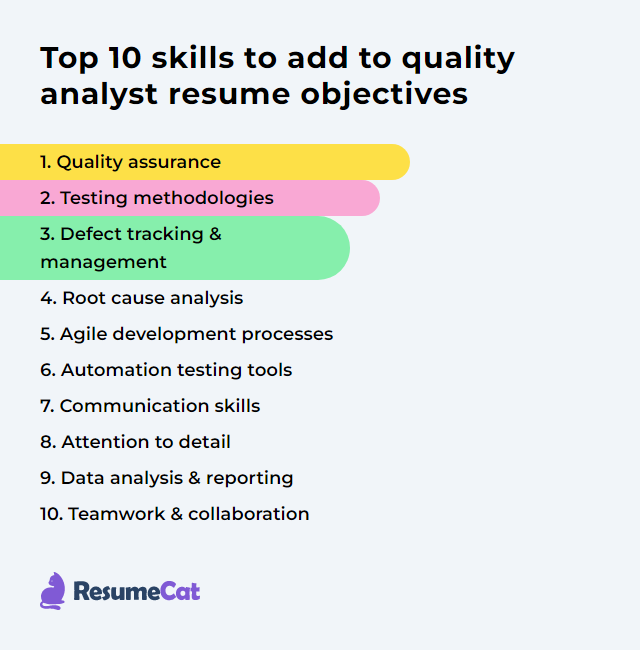 Top 10 skills to add to quality analyst resume objectives

1. Quality assurance
2. Testing methodologies
3. Defect tracking & management
4. Root cause analysis
5. Agile development processes
6. Automation testing tools
7. Communication skills
8. Attention to detail
9. Data analysis & reporting
10. Teamwork & collaboration

ResumeCat